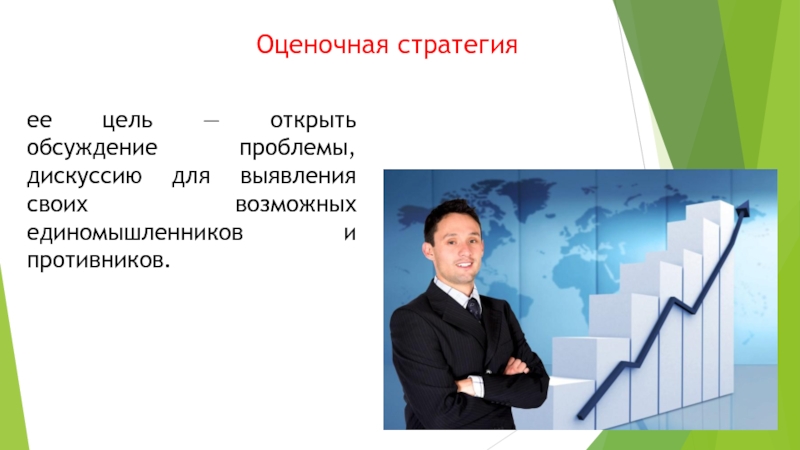 Оценочная стратегия

ее цель — открыть обсуждение проблемы, дискуссию для выявления своих возможных единомышленников и противников.